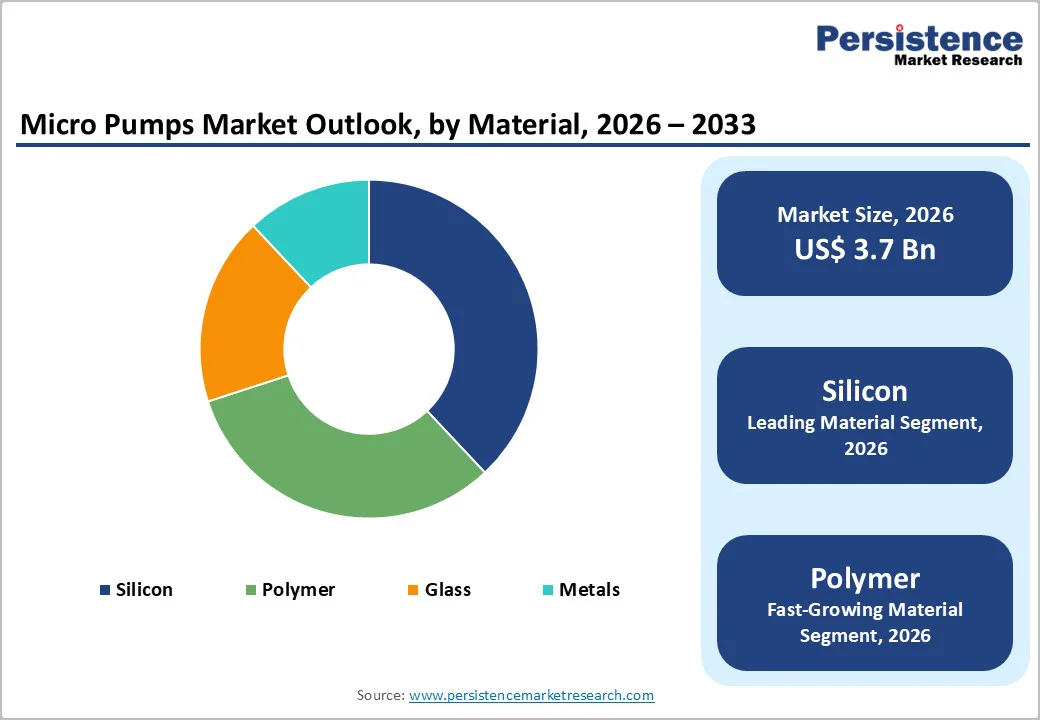 Persistence
Market Research

Micro Pumps Market Outlook, by Material, 2026 – 2033

Silicon
Polymer
Glass
Metals

Market Size, 2026
US$ 3.7 Bn

Silicon
Leading Material Segment, 2026

Polymer
Fast-Growing Material Segment, 2026

Source: www.persistencemarketresearch.com